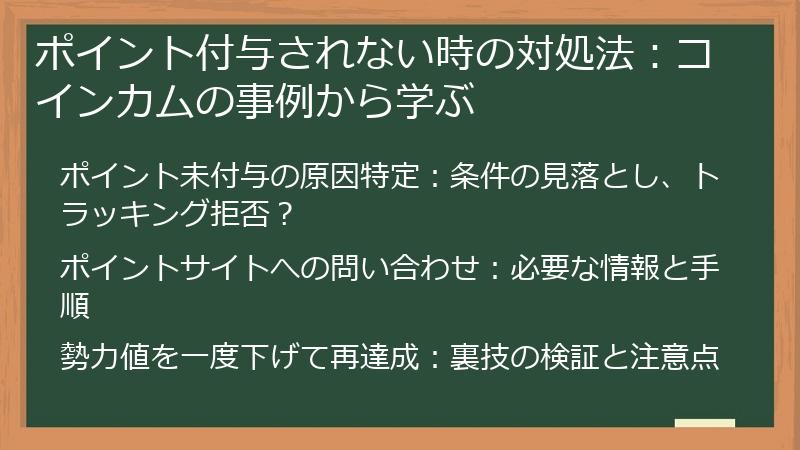 ポイント付与されない時の対処法：コインカムの事例から学ぶ

ポイント未付与の原因特定：条件の見落とし、トラッキング拒否？

ポイントサイトへの問い合わせ：必要な情報と手順

勢力値を一度下げて再達成：裏技の検証と注意点